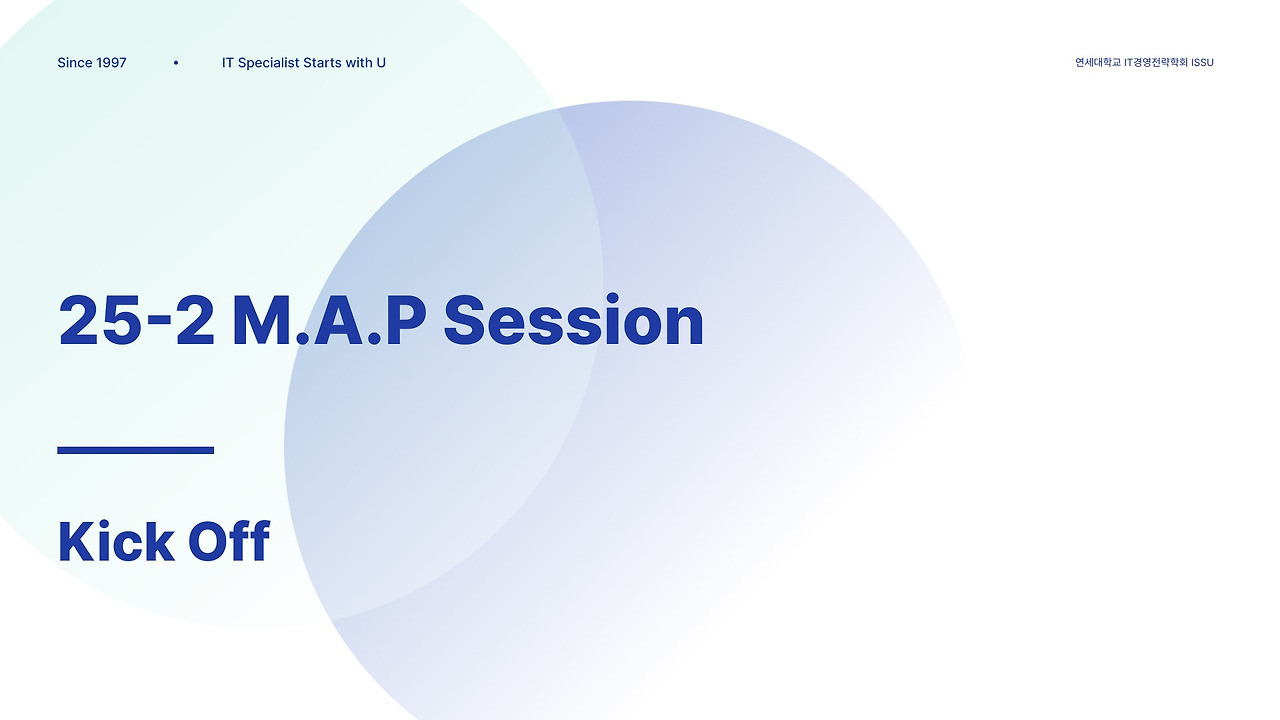 Since 1997 • IT Specialist Starts with U

연세대학교 IT경영전략학회 ISSU

25-2 M.A.P Session

Kick Off